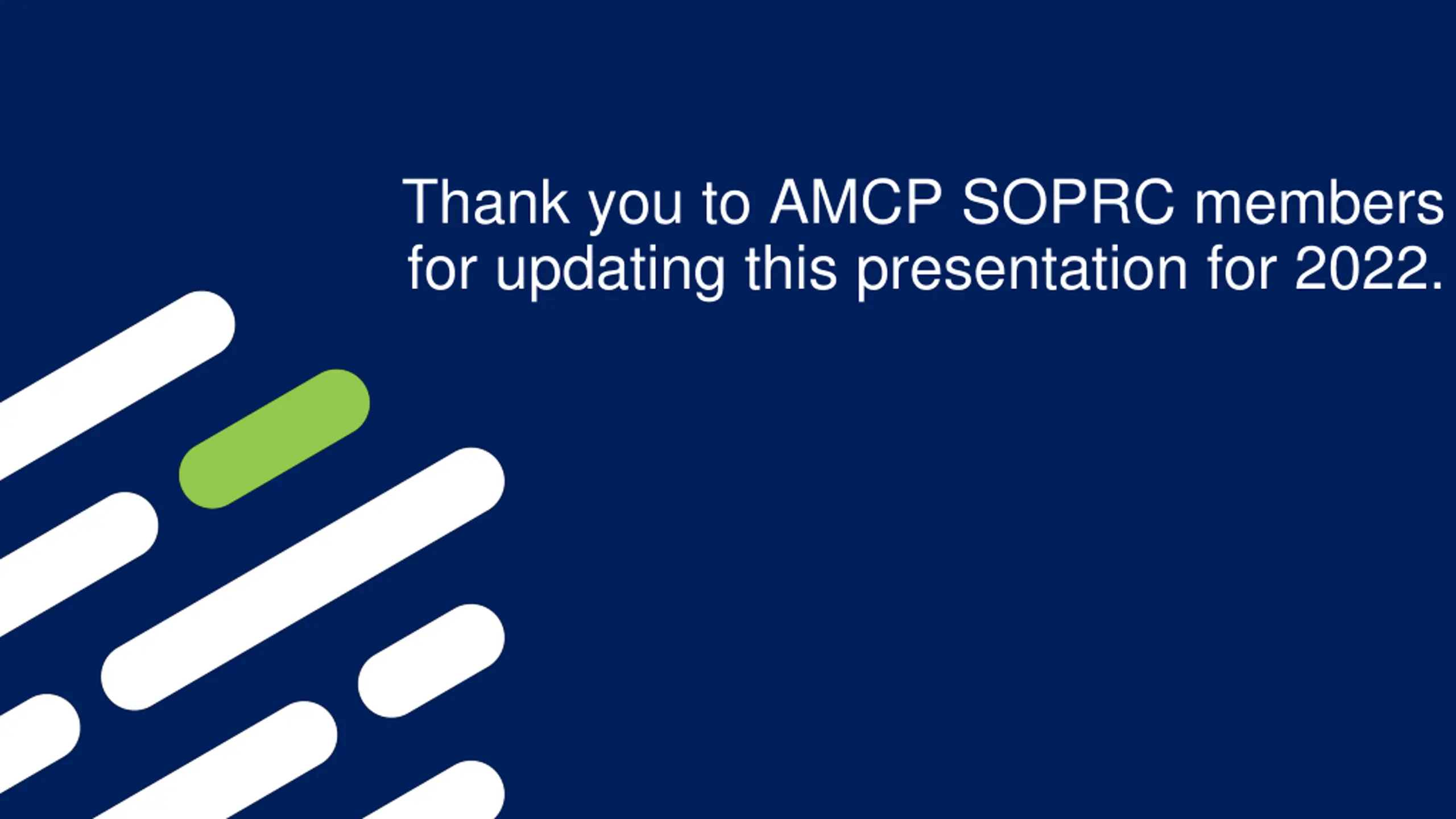 Thank you to AMCP SOPRC members for updating this presentation for 2022.